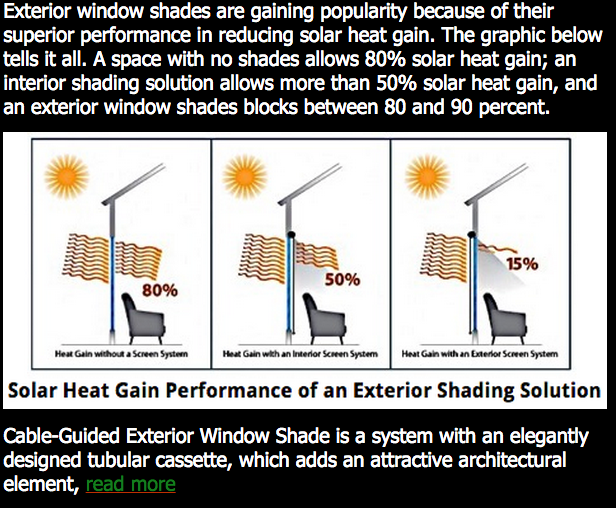 Exterior window shades are gaining popularity because of their superior performance in reducing solar heat gain. The graphic below tells it all. A space with no shades allows 80% solar heat gain; an interior shading solution allows more than 50% solar heat gain, and an exterior window shades blocks between 80 and 90 percent.

80%

Heat Gain without a Screen System

50%

Heat Gain with an Interior Screen System

15%

Heat Gain with an Exterior Screen System

Solar Heat Gain Performance of an Exterior Shading Solution

Cable-Guided Exterior Window Shade is a system with an elegantly designed tubular cassette, which adds an attractive architectural element, read more